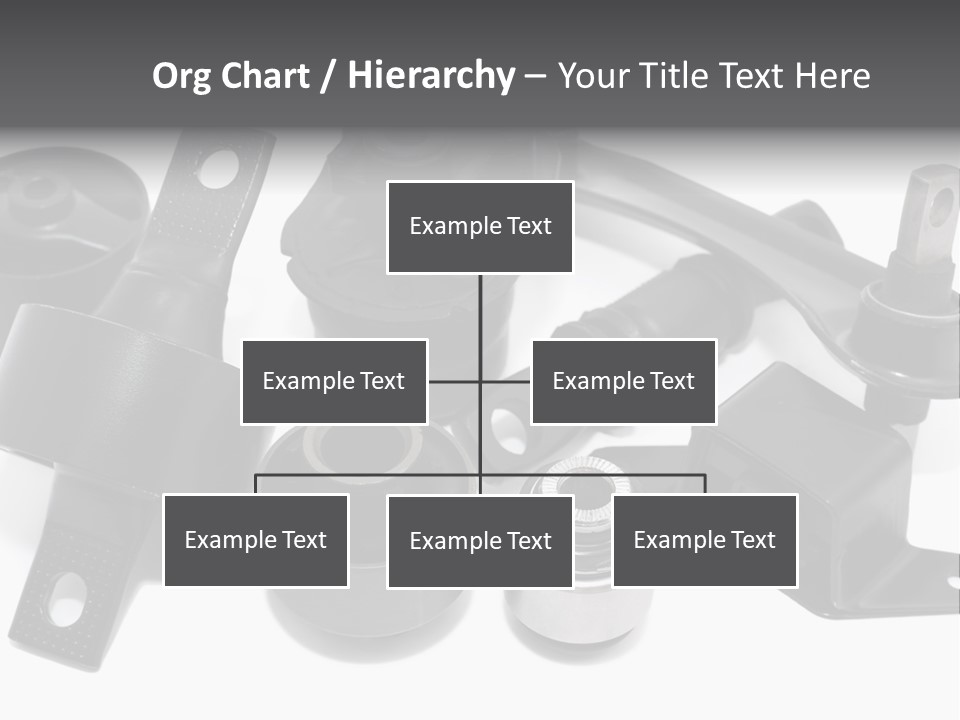 Org Chart / Hierarchy – Your Title Text Here

Example Text

Example Text

Example Text

Example Text

Example Text

Example Text